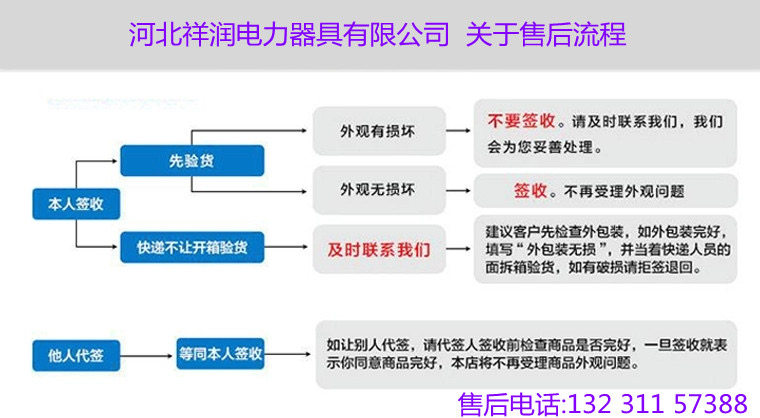 河北祥润电力器具有限公司 关于售后流程

本人签收

先验货

外观有损坏

不要签收。请及时联系我们，我们会为您妥善处理。

外观无损坏

签收。不再受理外观问题

快递不让开箱验货

及时联系我们

建议客户先检查外包装，如外包装完好，填写“外包装无损”，并当着快递人员的面拆箱验货，如有破损请拒签退回。

他人代签

等同本人签收

如让别人代签，请代签人签收前检查商品是否完好，一旦签收就表示你同意商品完好，本店将不再受理商品外观问题。

售后电话:132 311 57388